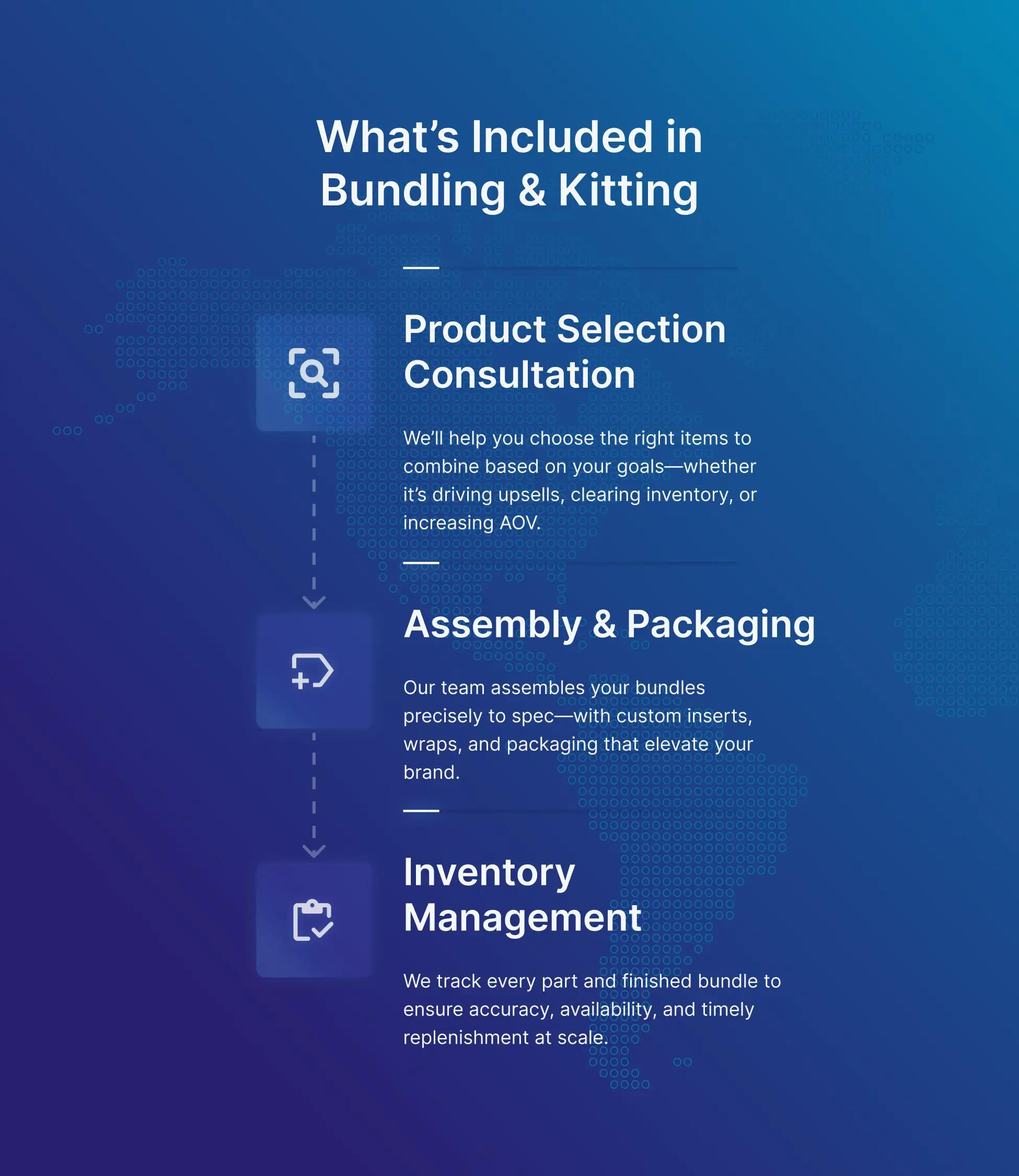 What’s Included in Bundling & Kitting

Product Selection Consultation

We’ll help you choose the right items to combine based on your goals—whether it’s driving upsells, clearing inventory, or increasing AOV.

Assembly & Packaging

Our team assembles your bundles precisely to spec—with custom inserts, wraps, and packaging that elevate your brand.

Inventory Management

We track every part and finished bundle to ensure accuracy, availability, and timely replenishment at scale.